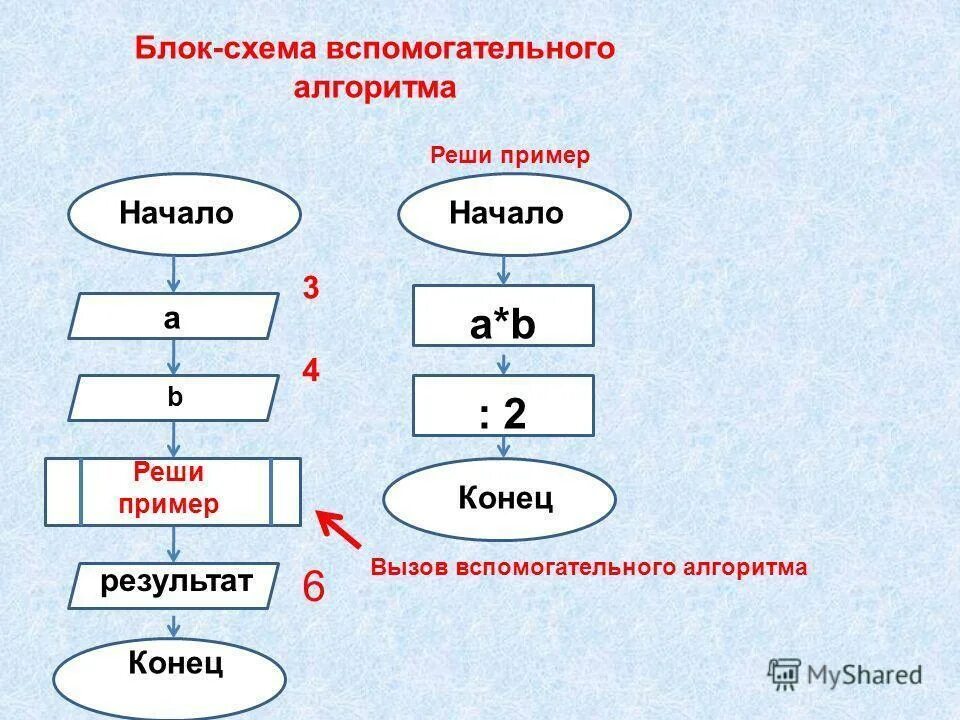 Блок-схема вспомогательного алгоритма

Начало

a

3

b

4

Реши пример

результат

6

Конец

Реши пример

Начало

a*b

: 2

Конец

Вызов вспомогательного алгоритма

MyShared